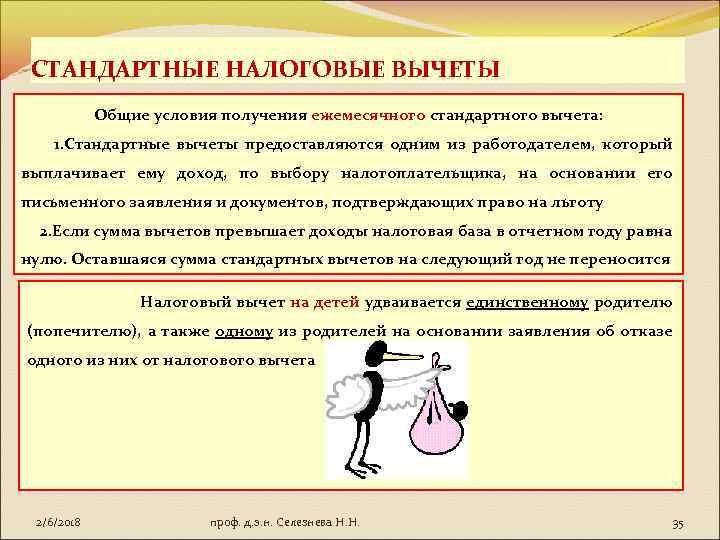 СТАНДАРТНЫЕ НАЛОГОВЫЕ ВЫЧЕТЫ

Общие условия получения ежемесячного стандартного вычета:

1.Стандартные вычеты предоставляются одним из работодателем, который выплачивает ему доход, по выбору налогоплательщика, на основании его письменного заявления и документов, подтверждающих право на льготу

2.Если сумма вычетов превышает доходы налоговая база в отчетном году равна нулю. Оставшаяся сумма стандартных вычетов на следующий год не переносится

Налоговый вычет на детей удваивается единственному родителю (попечителю), а также одному из родителей на основании заявления об отказе одного из них от налогового вычета

2/6/2018

проф. д.э.н. Селезнева Н.Н.

35